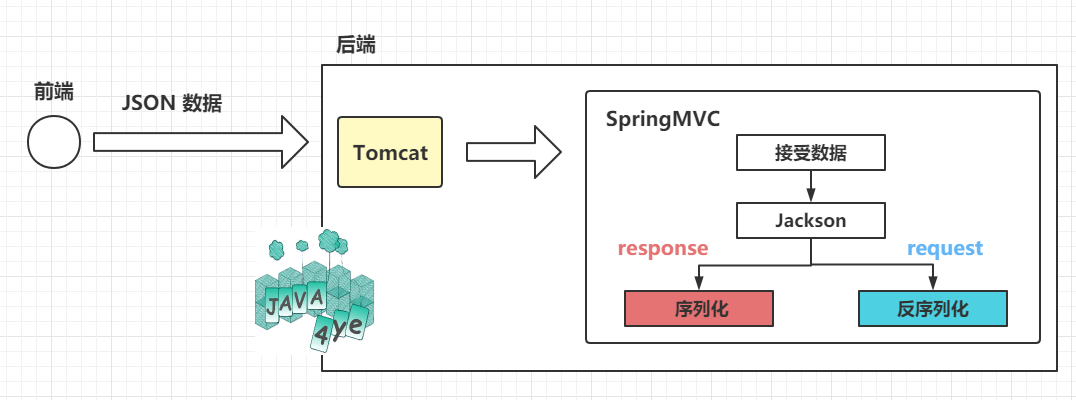 前端

JSON 数据

后端

Tomcat

SpringMVC

接受数据

Jackson

response

request

序列化

反序列化

JAVA 4ye